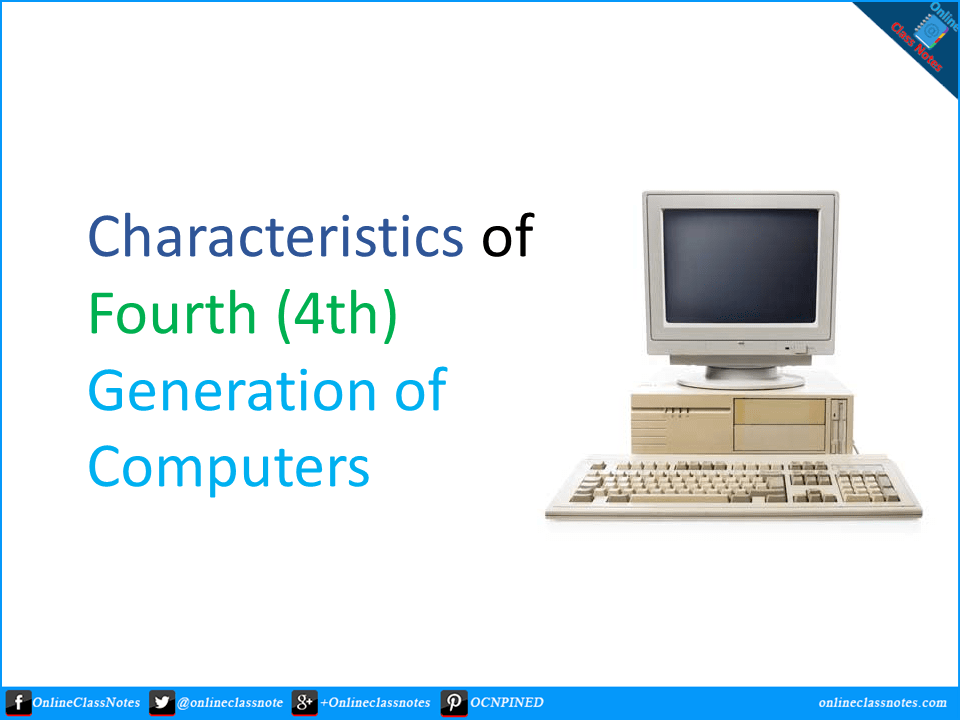 Online Class Notes

Characteristics of Fourth (4th) Generation of Computers

OnlineClassNotes @onlineclassnote +Onlineclassnotes OCNPINED onlineclassnotes.com